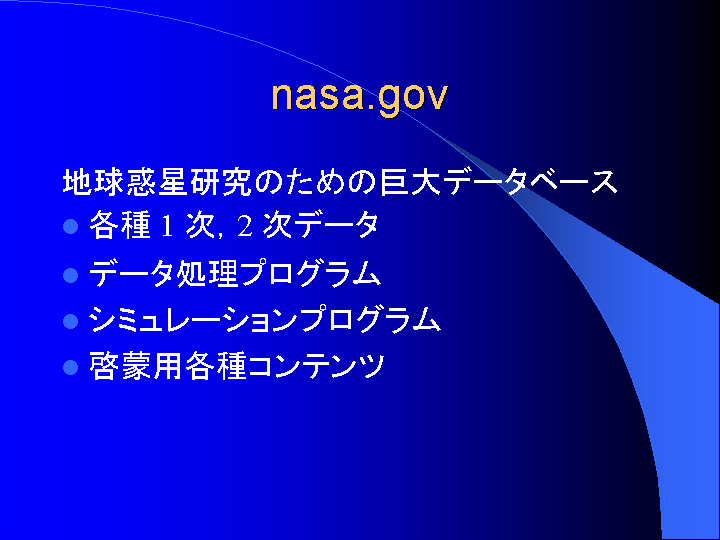 nasa.gov

地球惑星研究のための巨大データベース

- 各種 1 次, 2 次データ
- データ処理プログラム
- シミュレーションプログラム
- 啓蒙用各種コンテンツ